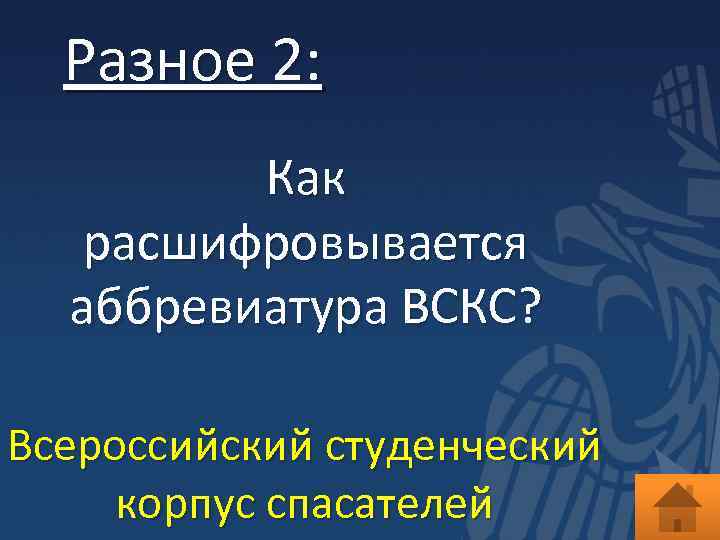 Разное 2:

Как расшифровывается аббревиатура ВСКС?

Всероссийский студенческий корпус спасателей